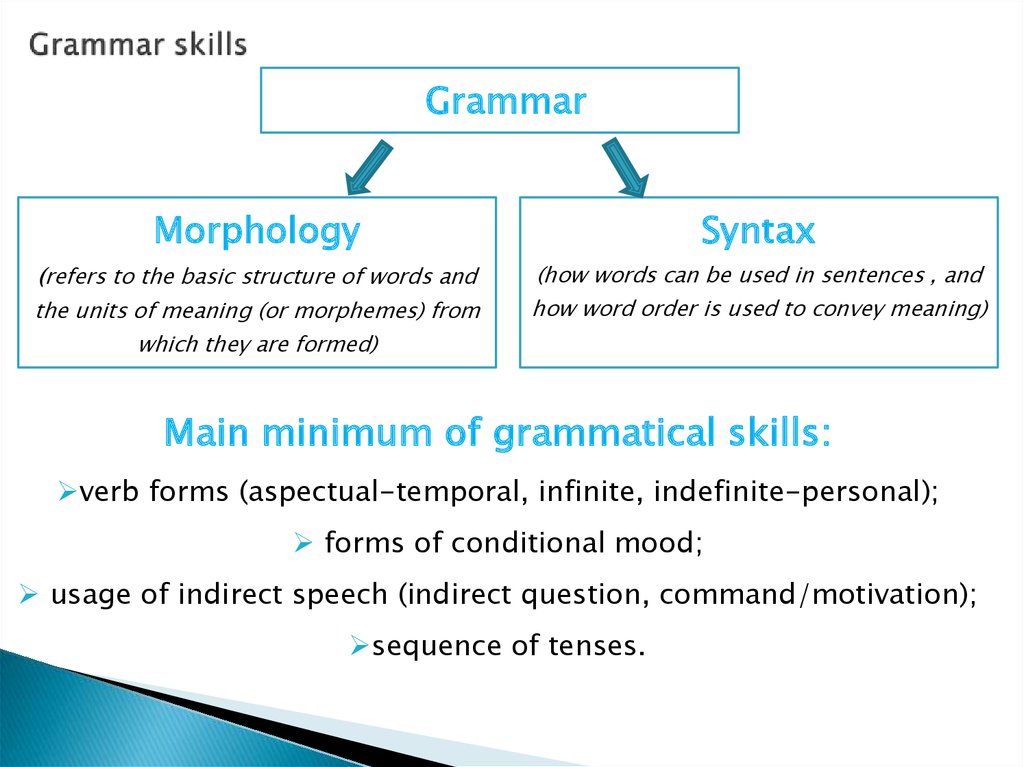 Grammar skills

Grammar

Morphology
(refers to the basic structure of words and the units of meaning (or morphemes) from which they are formed)

Syntax
(how words can be used in sentences , and how word order is used to convey meaning)

Main minimum of grammatical skills:
➢verb forms (aspectual-temporal, infinite, indefinite-personal);
➢ forms of conditional mood;
➢ usage of indirect speech (indirect question, command/motivation);
➢sequence of tenses.